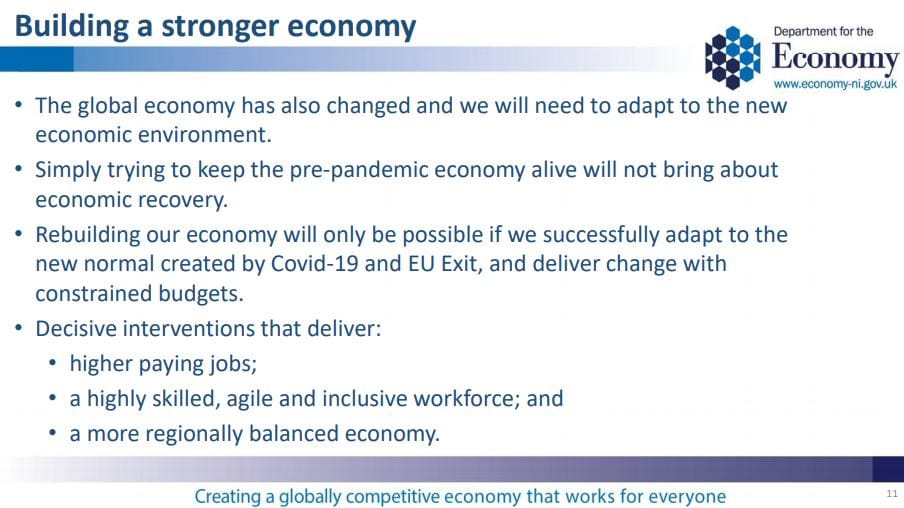 Building a stronger economy

Department for the
Economy
www.economy-ni.gov.uk

• The global economy has also changed and we will need to adapt to the new economic environment.
• Simply trying to keep the pre-pandemic economy alive will not bring about economic recovery.
• Rebuilding our economy will only be possible if we successfully adapt to the new normal created by Covid-19 and EU Exit, and deliver change with constrained budgets.
• Decisive interventions that deliver:
• higher paying jobs;
• a highly skilled, agile and inclusive workforce; and
• a more regionally balanced economy.

Creating a globally competitive economy that works for everyone

11